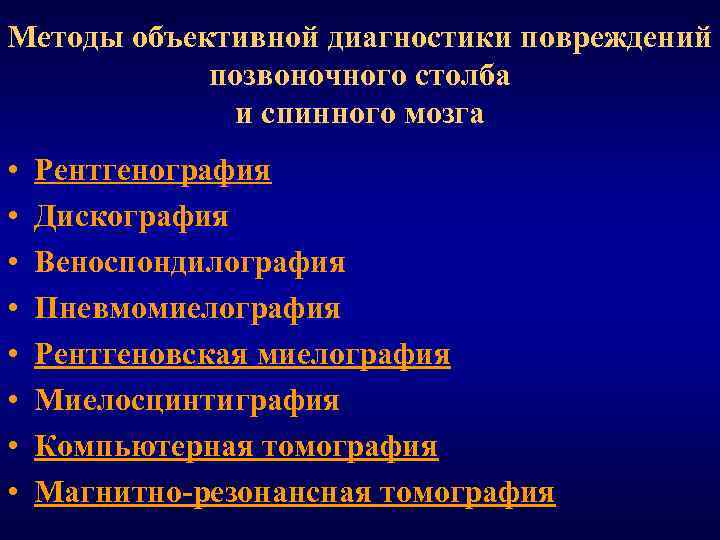 Методы объективной диагностики повреждений позвоночного столба и спинного мозга

• Рентгенография
• Дискография
• Веноспондилография
• Пневмомиелография
• Рентгеновская миелография
• Миелосцинтиграфия
• Компьютерная томография
• Магнитно-резонансная томография